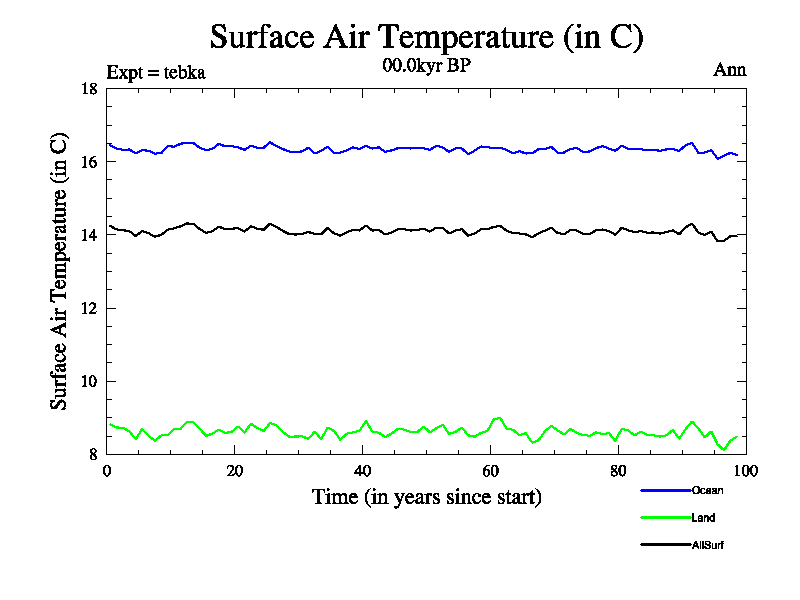 Surface Air Temperature (in C)

Expt = tebka

00.0kyr BP

Ann

Surface Air Temperature (in C)

18
16
14
12
10
8

0
20
40
60
80
100

Time (in years since start)

Ocean
Land
AllSurf